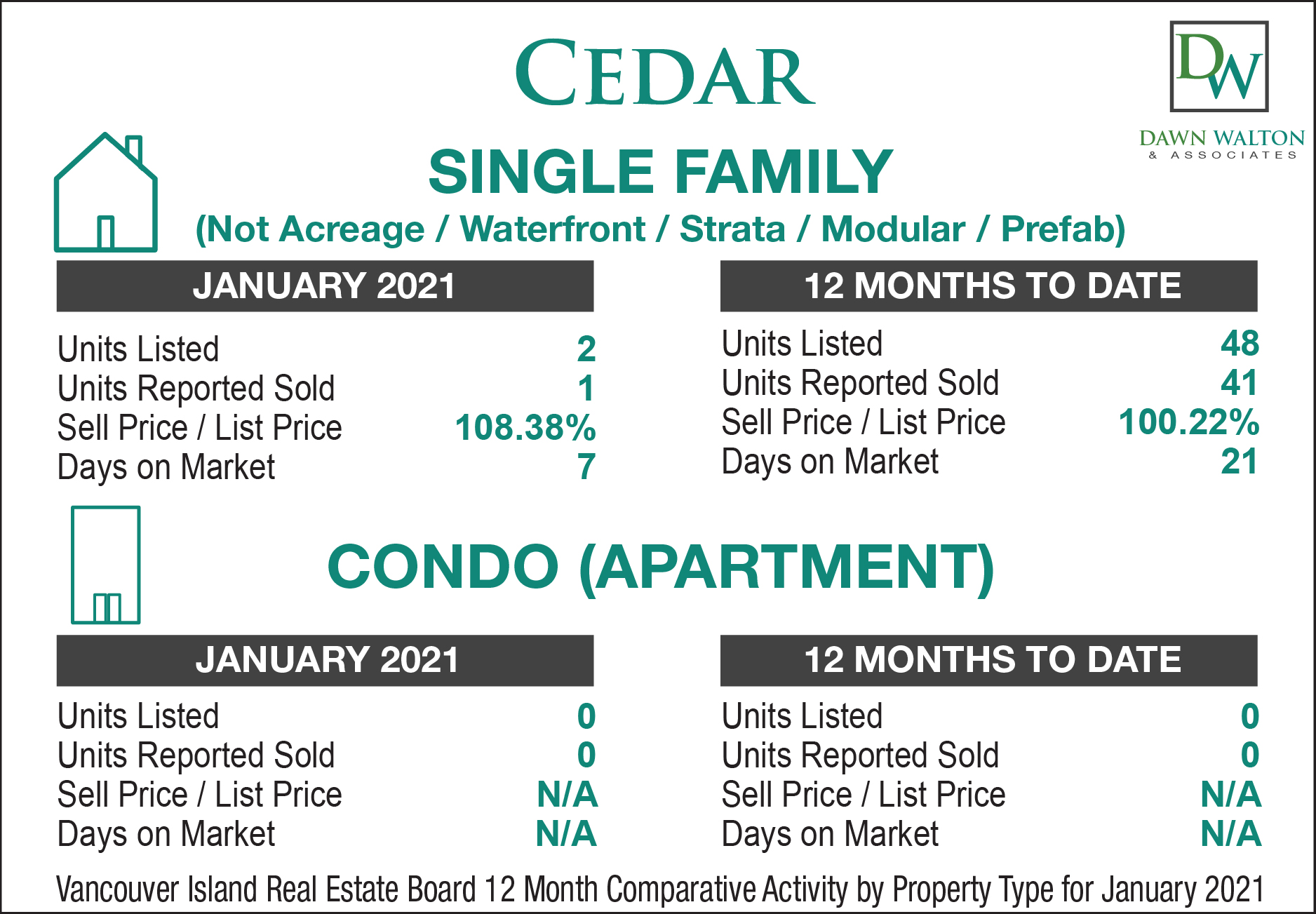 CEDAR

DW
DAWN WALTON
& ASSOCIATES

SINGLE FAMILY
(Not Acreage / Waterfront / Strata / Modular / Prefab)

JANUARY 2021

| | |
|---|---|
| Units Listed | 2 |
| Units Reported Sold | 1 |
| Sell Price / List Price | 108.38% |
| Days on Market | 7 |

12 MONTHS TO DATE

| | |
|---|---|
| Units Listed | 48 |
| Units Reported Sold | 41 |
| Sell Price / List Price | 100.22% |
| Days on Market | 21 |

CONDO (APARTMENT)

JANUARY 2021

| | |
|---|---|
| Units Listed | 0 |
| Units Reported Sold | 0 |
| Sell Price / List Price | N/A |
| Days on Market | N/A |

12 MONTHS TO DATE

| | |
|---|---|
| Units Listed | 0 |
| Units Reported Sold | 0 |
| Sell Price / List Price | N/A |
| Days on Market | N/A |

Vancouver Island Real Estate Board 12 Month Comparative Activity by Property Type for January 2021